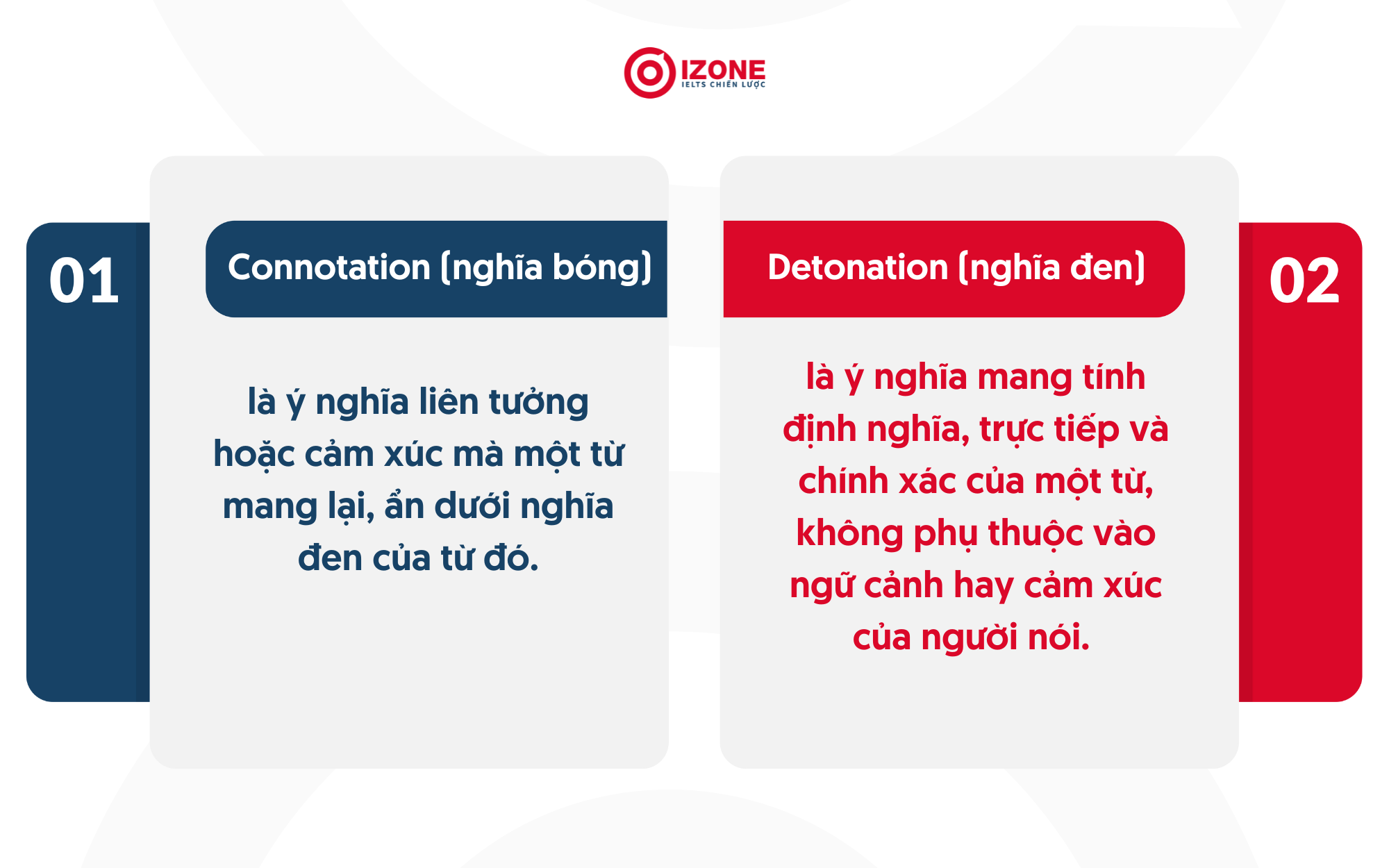 IZONE
IELTS CHIẾN LƯỢC

01

Connotation (nghĩa bóng)

là ý nghĩa liên tưởng hoặc cảm xúc mà một từ mang lại, ẩn dưới nghĩa đen của từ đó.

Detonation (nghĩa đen)

02

là ý nghĩa mang tính định nghĩa, trực tiếp và chính xác của một từ, không phụ thuộc vào ngữ cảnh hay cảm xúc của người nói.